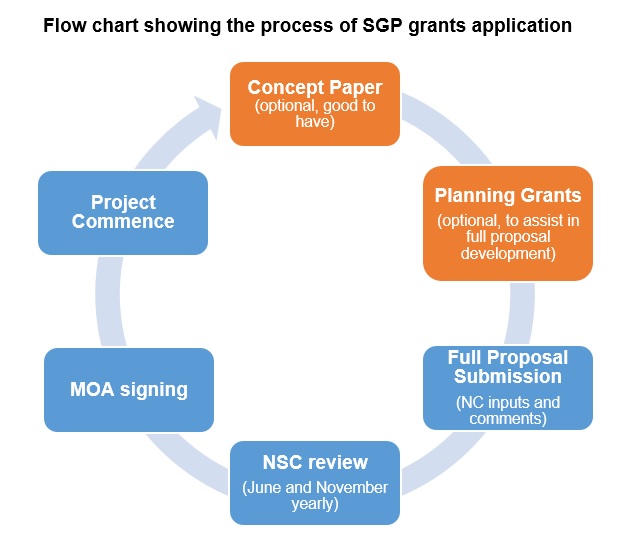 Flow chart showing the process of SGP grants application

Concept Paper
(optional, good to have)

Planning Grants
(optional, to assist in full proposal development)

Full Proposal Submission
(NC inputs and comments)

NSC review
(June and November yearly)

MOA signing

Project Commence